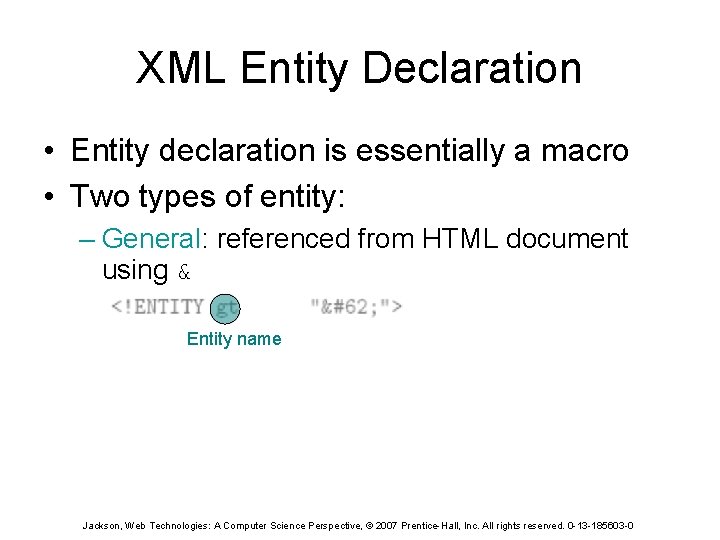 XML Entity Declaration

• Entity declaration is essentially a macro
• Two types of entity:
– General: referenced from HTML document using &

<!ENTITY gt "&#62;">

Entity name

Jackson, Web Technologies: A Computer Science Perspective, © 2007 Prentice-Hall, Inc. All rights reserved. 0-13-185603-0